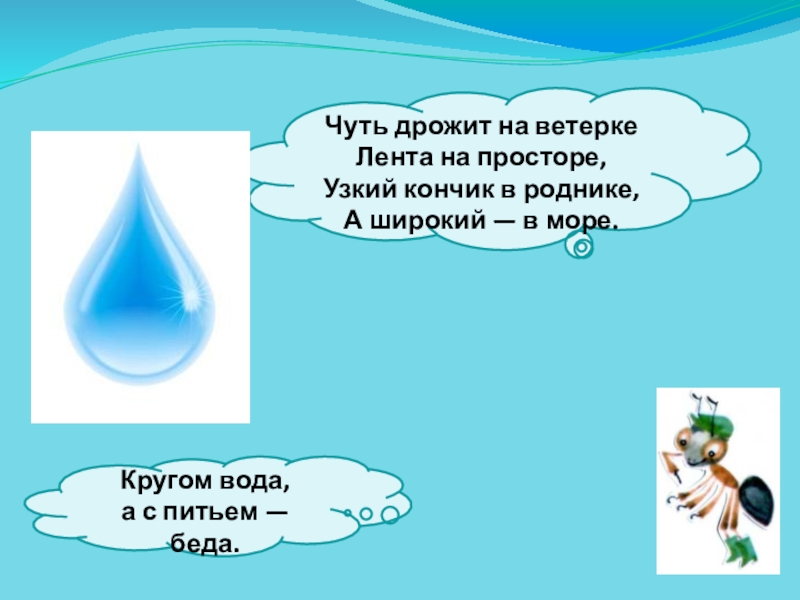 Чуть дрожит на ветерке
Лента на просторе,
Узкий кончик в роднике,
А широкий — в море.

Кругом вода,
а с питьем —
беда.